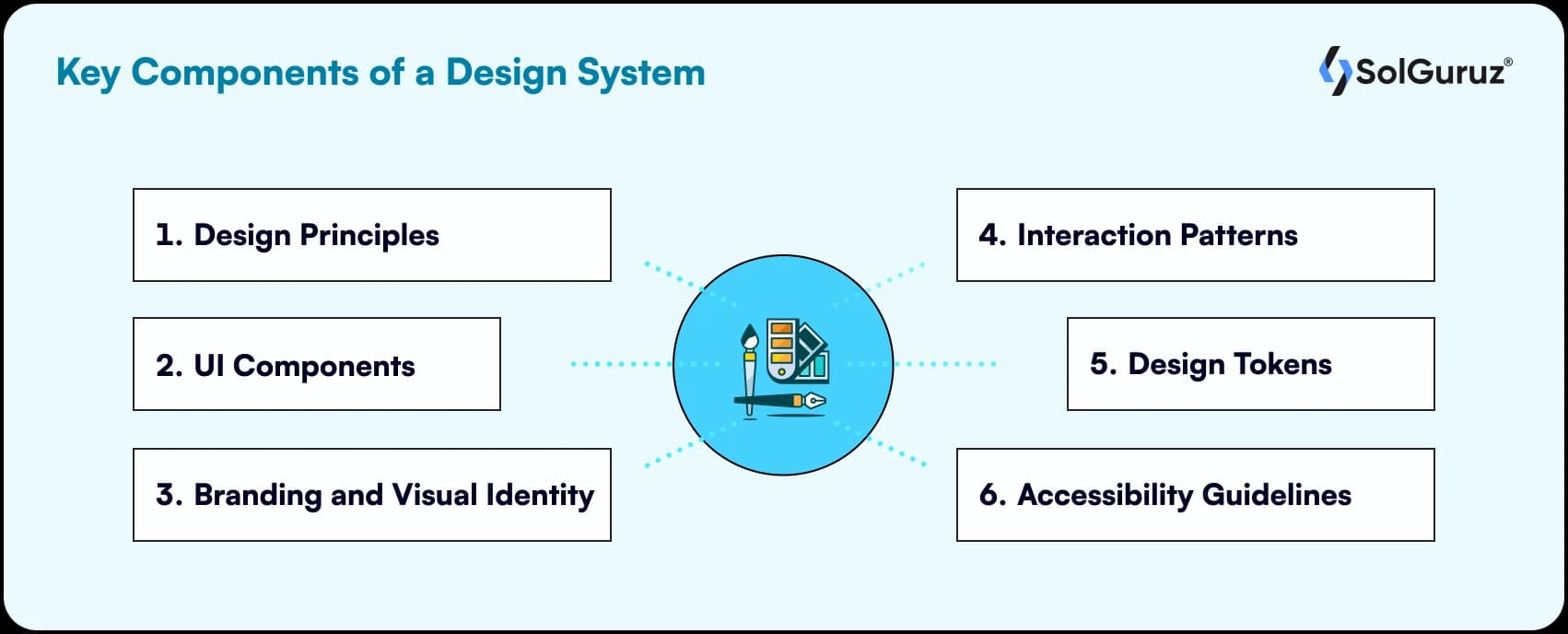 Key Components of a Design System

SolGuruz®

1. Design Principles

2. UI Components

3. Branding and Visual Identity

4. Interaction Patterns

5. Design Tokens

6. Accessibility Guidelines